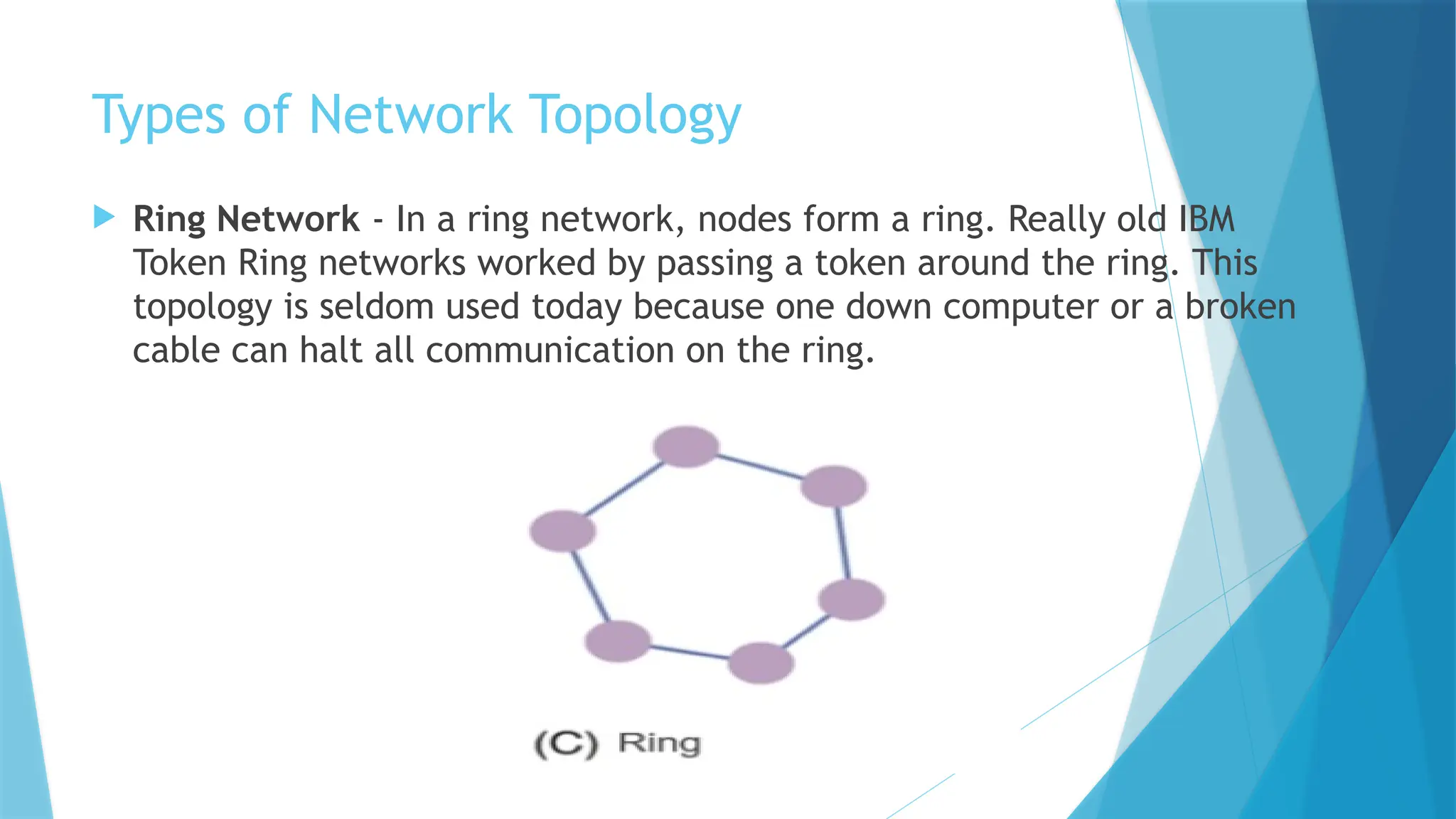 Types of Network Topology

Ring Network - In a ring network, nodes form a ring. Really old IBM Token Ring networks worked by passing a token around the ring. This topology is seldom used today because one down computer or a broken cable can halt all communication on the ring.

(C) Ring